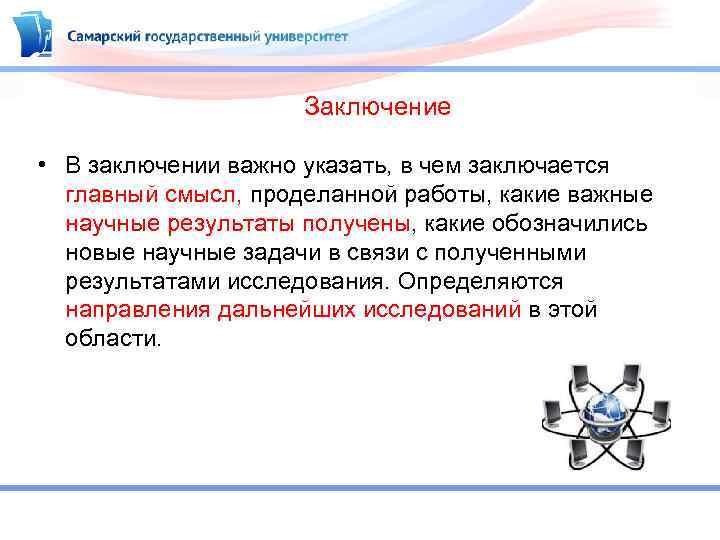 Самарский государственный университет

Заключение

• В заключении важно указать, в чем заключается главный смысл, проделанной работы, какие важные научные результаты получены, какие обозначились новые научные задачи в связи с полученными результатами исследования. Определяются направления дальнейших исследований в этой области.